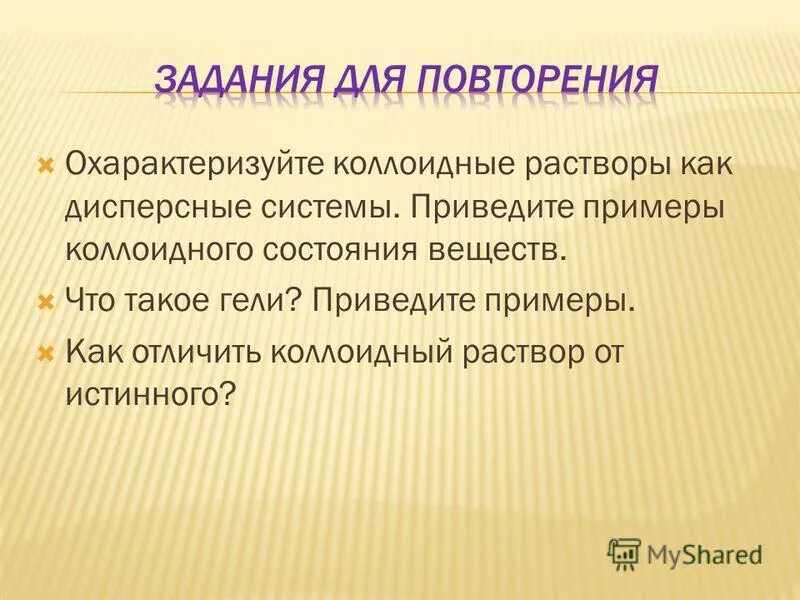 ЗАДАНИЯ ДЛЯ ПОВТОРЕНИЯ

Охарактеризуйте коллоидные растворы как дисперсные системы. Приведите примеры коллоидного состояния веществ.

Что такое гели? Приведите примеры.

Как отличить коллоидный раствор от истинного?

MyShared